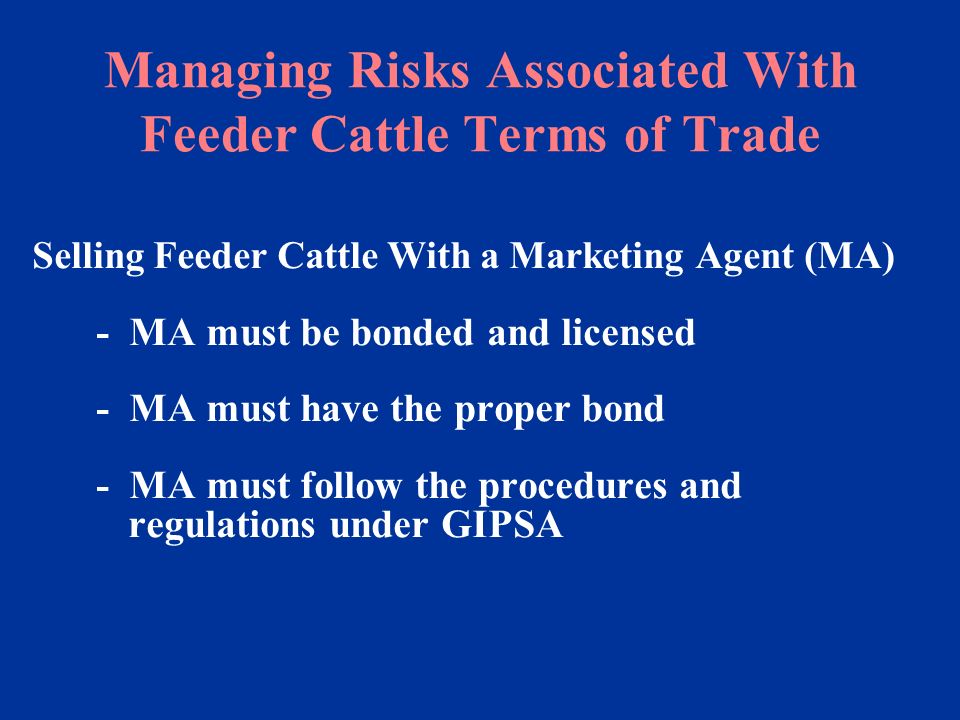 Managing Risks Associated With Feeder Cattle Terms of Trade

Selling Feeder Cattle With a Marketing Agent (MA)

- MA must be bonded and licensed

- MA must have the proper bond

- MA must follow the procedures and regulations under GIPSA